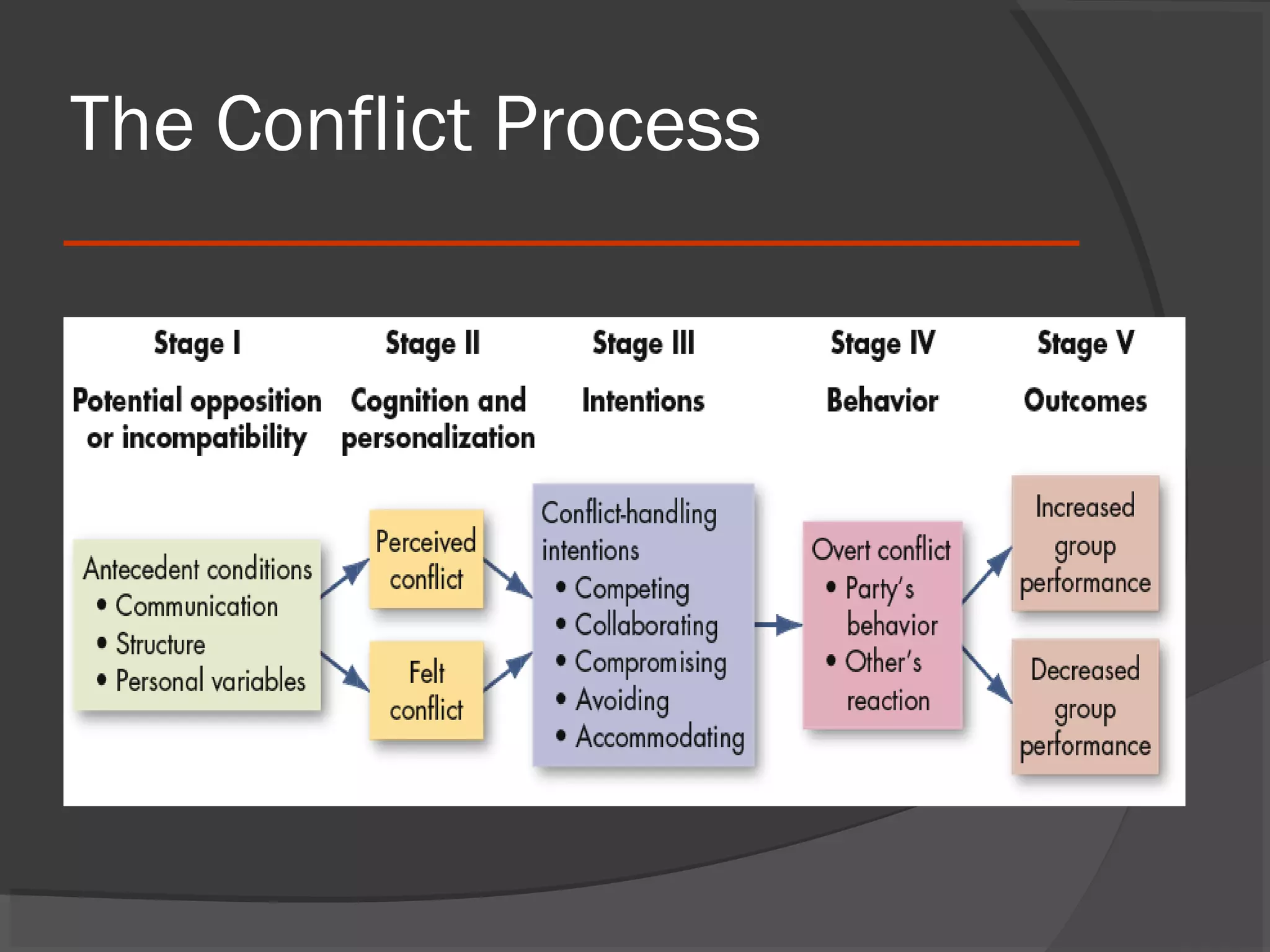 The Conflict Process

Stage I
Potential opposition or incompatibility

Stage II
Cognition and personalization

Stage III
Intentions

Stage IV
Behavior

Stage V
Outcomes

Antecedent conditions
• Communication
• Structure
• Personal variables

Perceived conflict

Felt conflict

Conflict-handling intentions
• Competing
• Collaborating
• Compromising
• Avoiding
• Accommodating

Overt conflict
• Party's behavior
• Other's reaction

Increased group performance

Decreased group performance